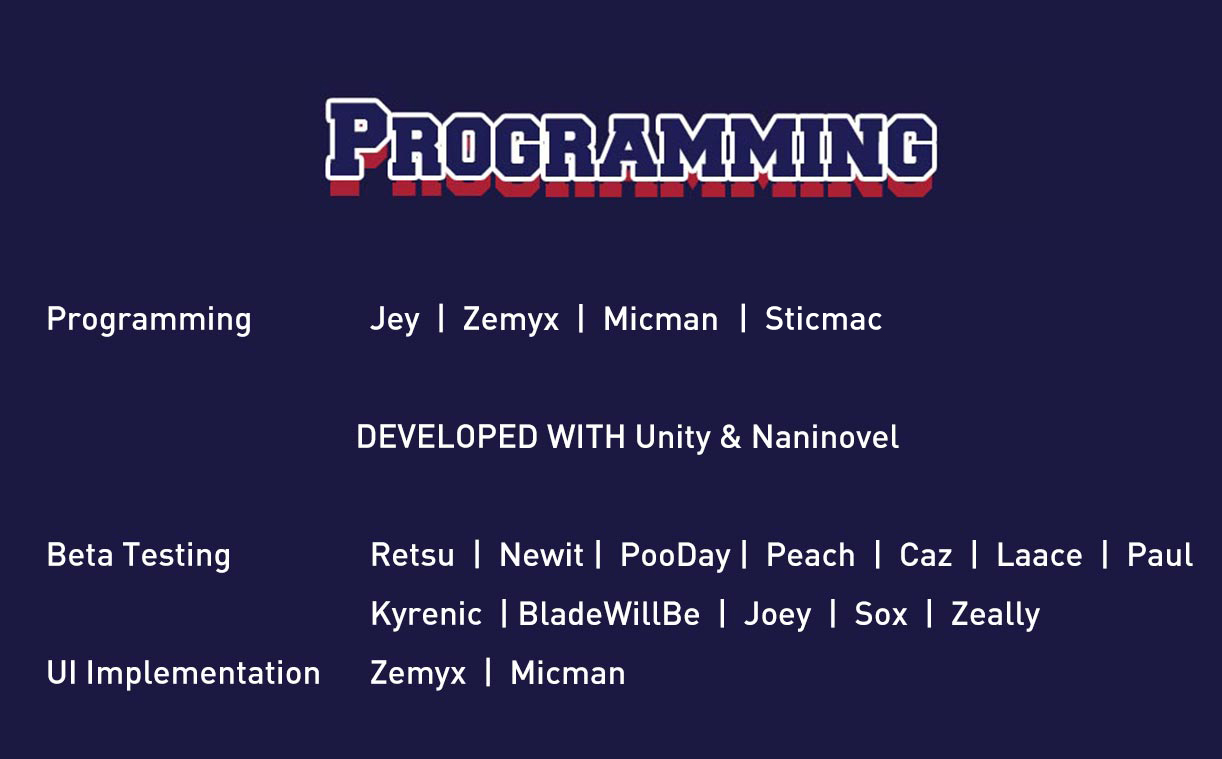 PROGRAMMING

Programming Jey | Zemyx | Micman | Sticmac

DEVELOPED WITH Unity & Naninovel

Beta Testing Retsu | Newit | PooDay | Peach | Caz | Laace | Paul
Kyrenic | BladeWillBe | Joey | Sox | Zeally

UI Implementation Zemyx | Micman